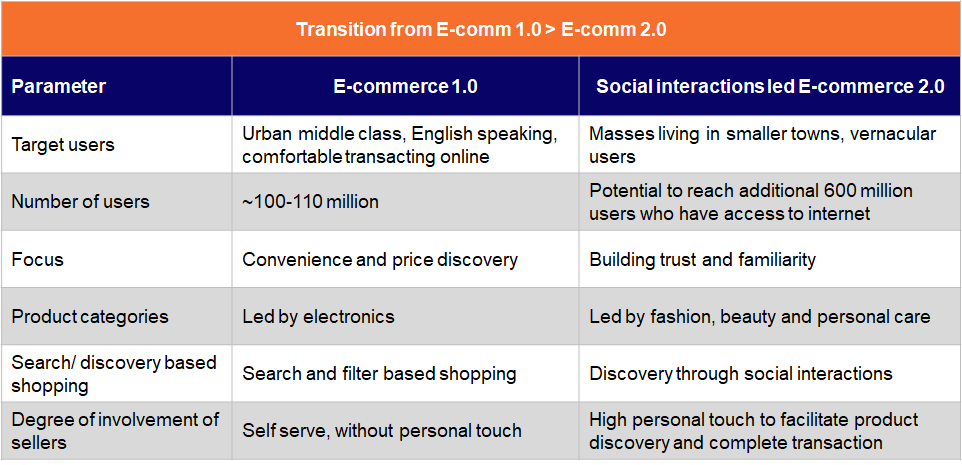 Transition from E-comm 1.0 > E-comm 2.0

| Parameter | E-commerce 1.0 | Social interactions led E-commerce 2.0 |
|---|---|---|
| Target users | Urban middle class, English speaking, comfortable transacting online | Masses living in smaller towns, vernacular users |
| Number of users | ~100-110 million | Potential to reach additional 600 million users who have access to internet |
| Focus | Convenience and price discovery | Building trust and familiarity |
| Product categories | Led by electronics | Led by fashion, beauty and personal care |
| Search/ discovery based shopping | Search and filter based shopping | Discovery through social interactions |
| Degree of involvement of sellers | Self serve, without personal touch | High personal touch to facilitate product discovery and complete transaction |